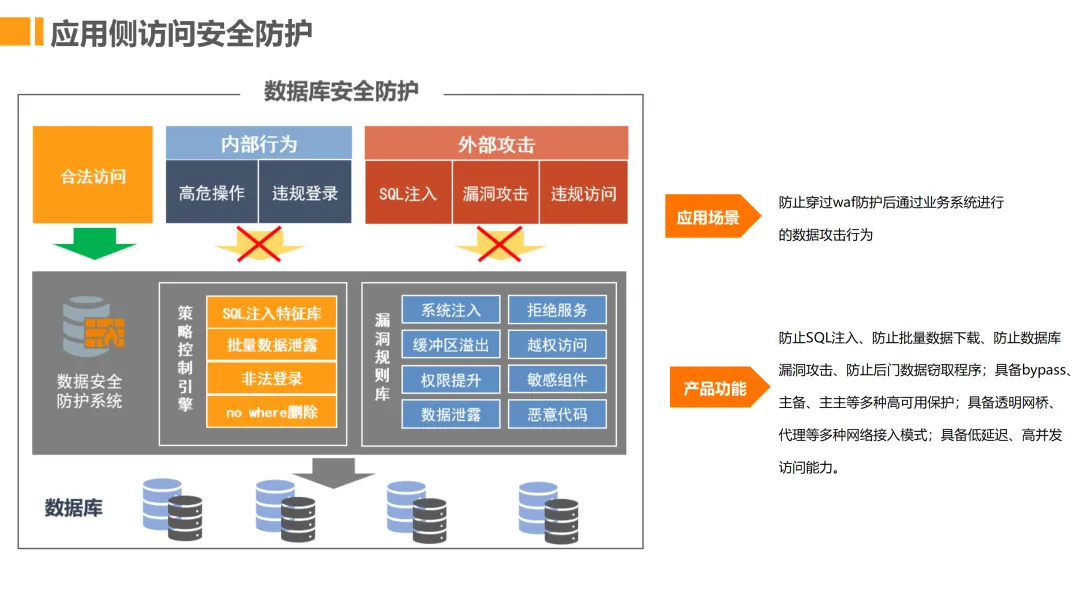 应用侧访问安全防护

数据库安全防护

合法访问

内部行为

高危操作

违规登录

外部攻击

SQL注入

漏洞攻击

违规访问

数据安全防护系统

策略控制引擎

SQL注入特征库

批量数据泄露

非法登录

no where删除

漏洞规则库

系统注入

拒绝服务

缓冲区溢出

越权访问

权限提升

敏感组件

数据泄露

恶意代码

数据库

应用场景

防止穿过waf防护后通过业务系统进行的数据攻击行为

产品功能

防止SQL注入、防止批量数据下载、防止数据库漏洞攻击、防止后门数据窃取程序；具备bypass、主备、主主等多种高可用保护；具备透明网桥、代理等多种网络接入模式；具备低延迟、高并发访问能力。